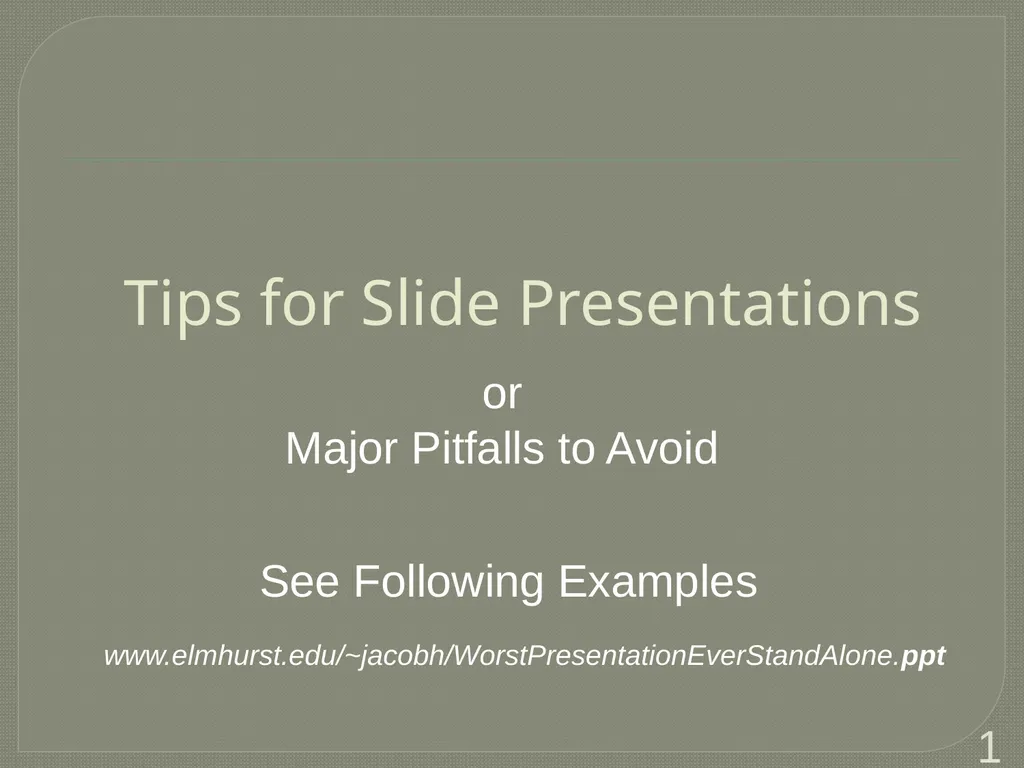 Tips for Slide Presentations

or
Major Pitfalls to Avoid

See Following Examples

www.elmhurst.edu/~jacobh/WorstPresentationEverStandAlone.ppt

1